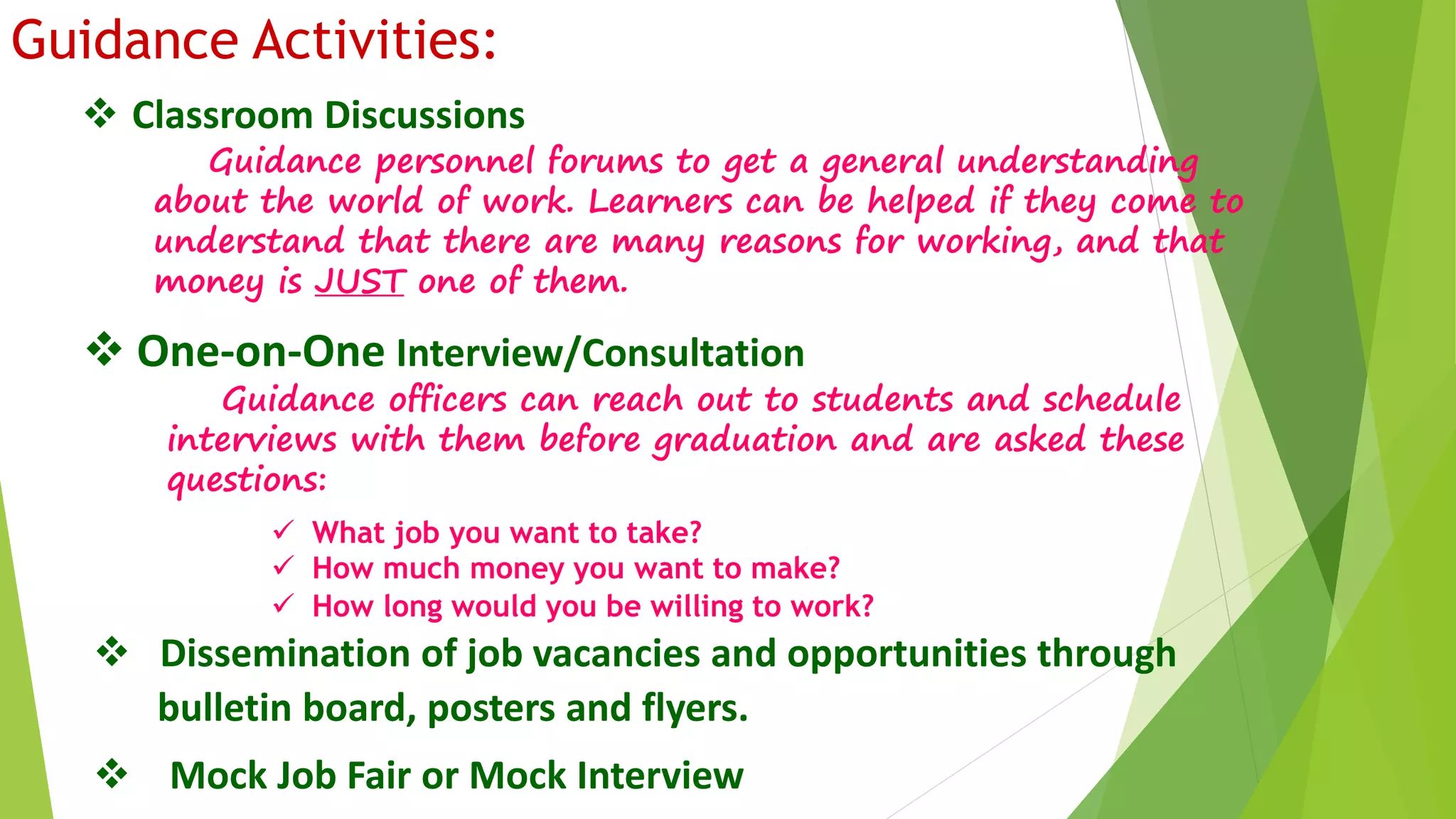 Guidance Activities:

❖ Classroom Discussions

Guidance personnel forums to get a general understanding about the world of work. Learners can be helped if they come to understand that there are many reasons for working, and that money is JUST one of them.

❖ One-on-One Interview/Consultation

Guidance officers can reach out to students and schedule interviews with them before graduation and are asked these questions:

✓ What job you want to take?
✓ How much money you want to make?
✓ How long would you be willing to work?

❖ Dissemination of job vacancies and opportunities through bulletin board, posters and flyers.

❖ Mock Job Fair or Mock Interview